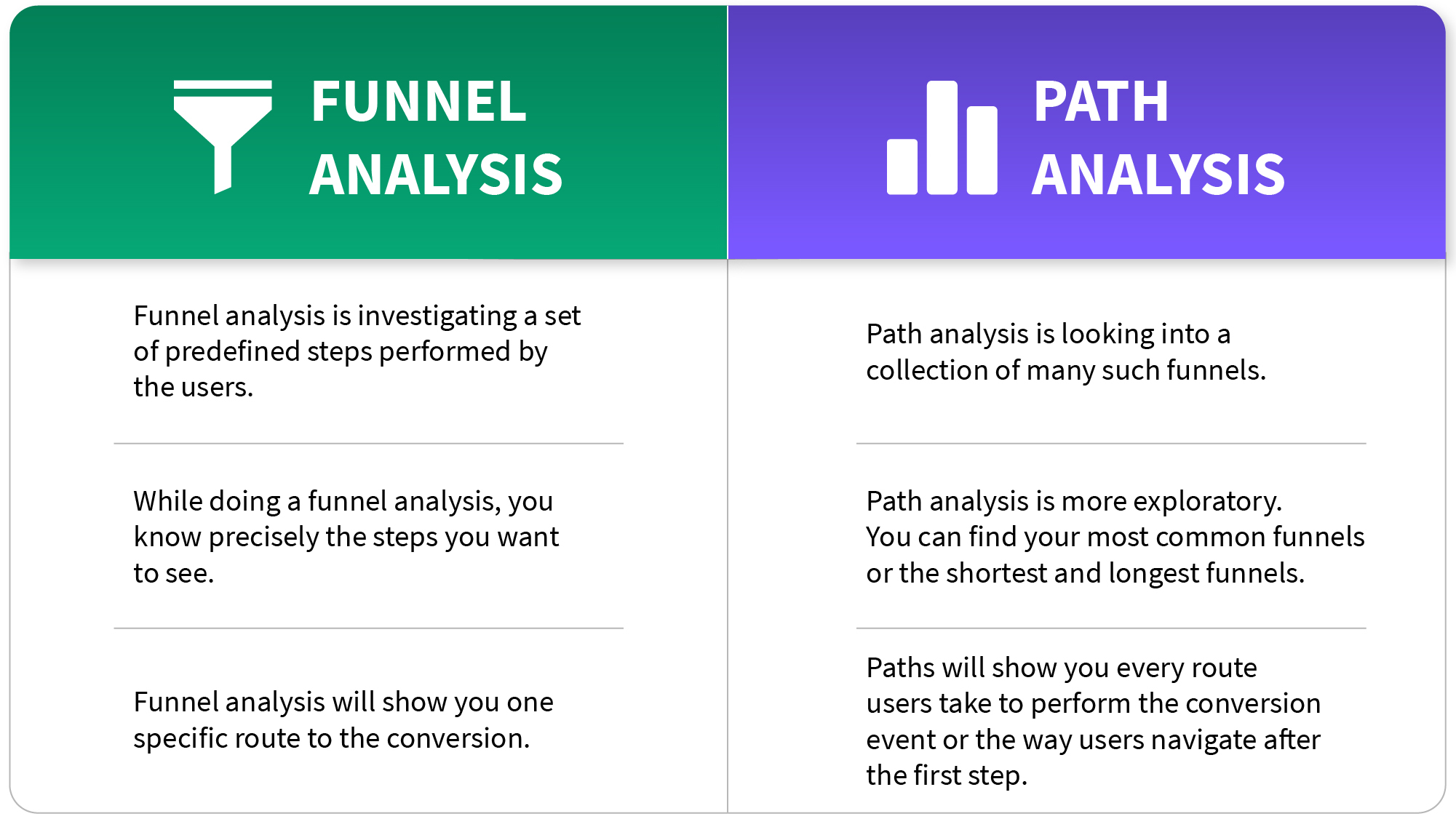 | FUNNEL ANALYSIS | PATH ANALYSIS |
|---|---|
| Funnel analysis is investigating a set of predefined steps performed by the users. | Path analysis is looking into a collection of many such funnels. |
| While doing a funnel analysis, you know precisely the steps you want to see. | Path analysis is more exploratory. You can find your most common funnels or the shortest and longest funnels. |
| Funnel analysis will show you one specific route to the conversion. | Paths will show you every route users take to perform the conversion event or the way users navigate after the first step. |